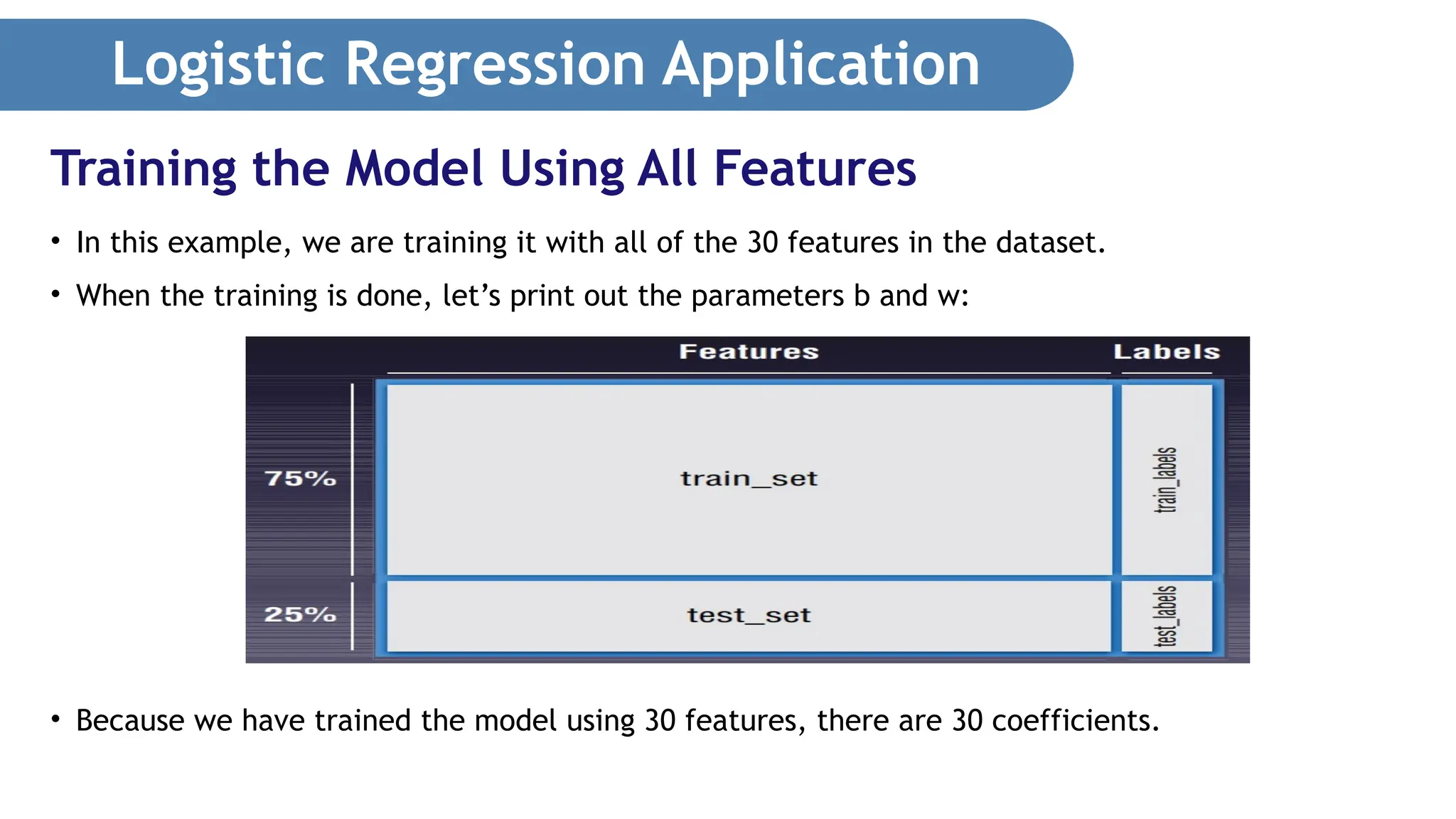 Logistic Regression Application

Training the Model Using All Features

• In this example, we are training it with all of the 30 features in the dataset.

• When the training is done, let's print out the parameters b and w:

Features

Labels

75%

train_set

train_labels

25%

test_set

test_labels

• Because we have trained the model using 30 features, there are 30 coefficients.